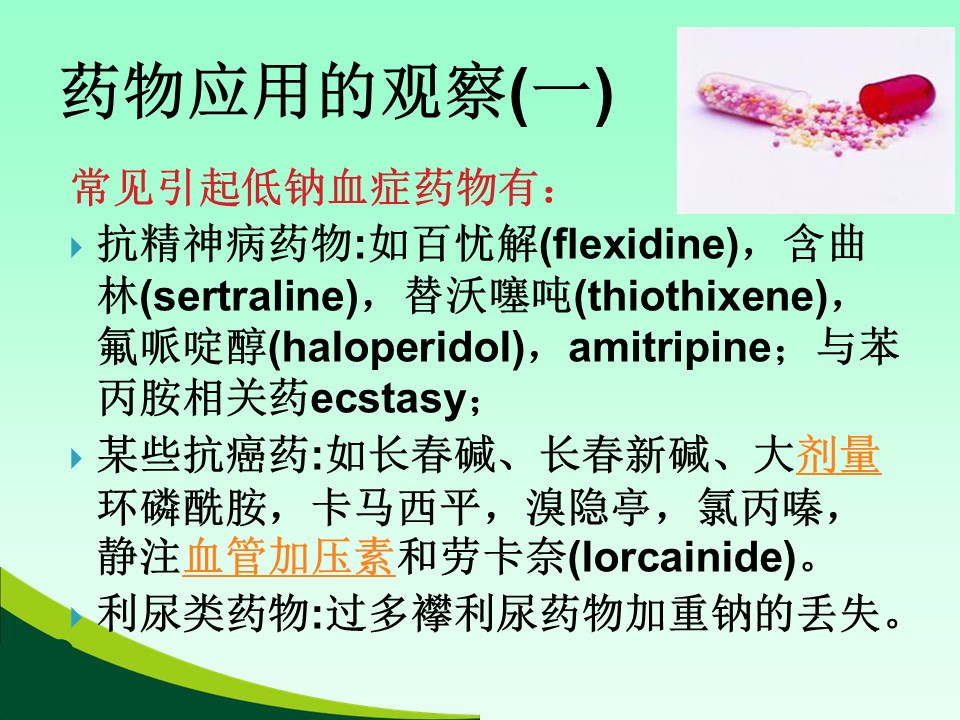 药物应用的观察(一)

常见引起低钠血症药物有：

抗精神病药物:如百忧解(flexidine)，含曲林(sertraline)，替沃噻吨(thiothixene)，氟哌啶醇(haloperidol)，amitripine；与苯丙胺相关药ecstasy；

某些抗癌药:如长春碱、长春新碱、大剂量环磷酰胺，卡马西平，溴隐亭，氯丙嗪，静注血管加压素和劳卡奈(lorcainide)。

利尿类药物:过多襻利尿药物加重钠的丢失。